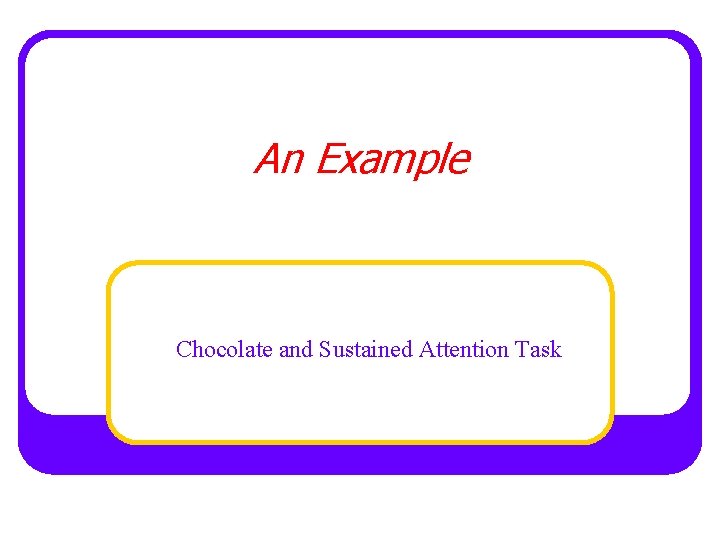 An Example

Chocolate and Sustained Attention Task